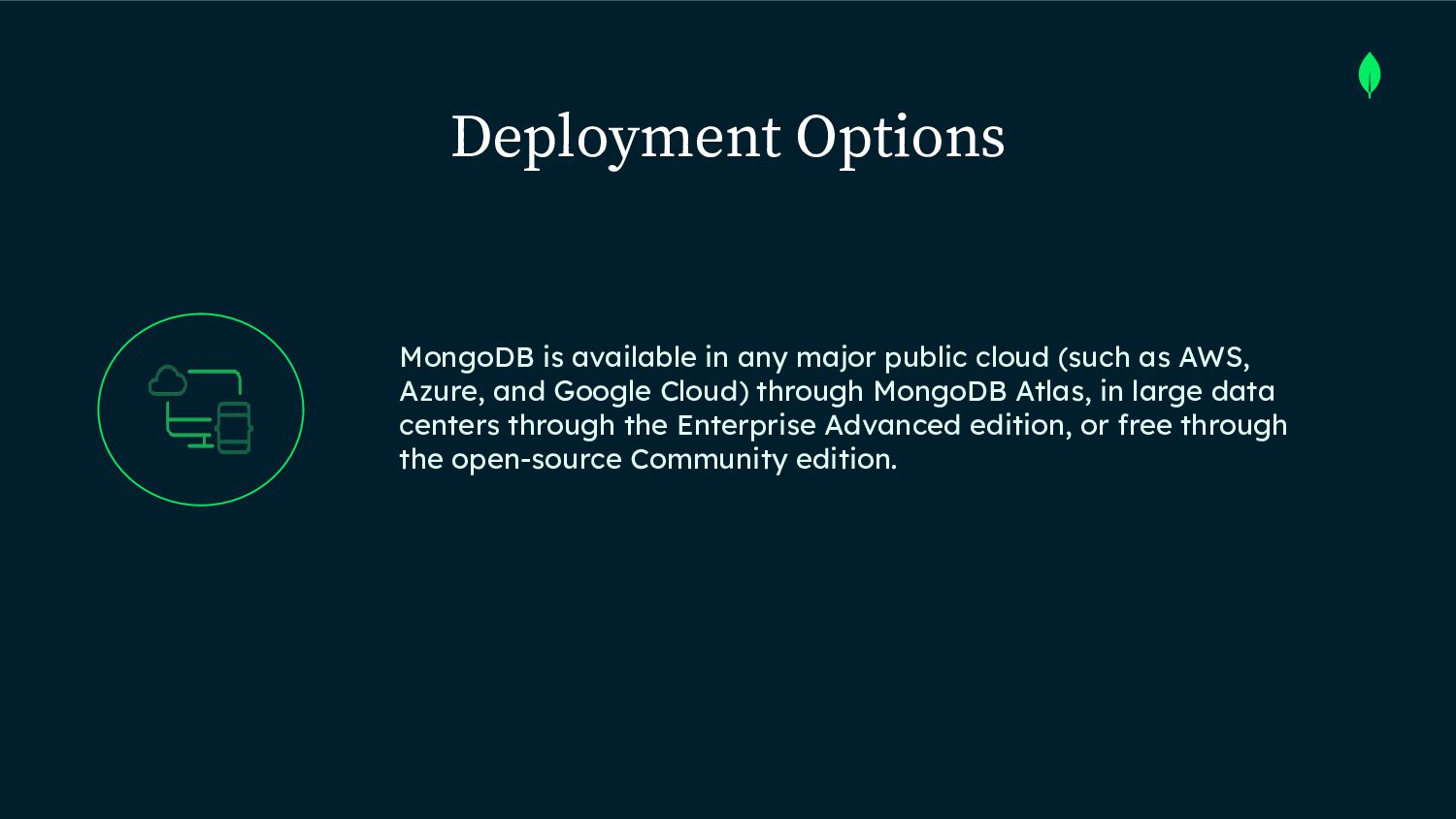 Deployment Options

MongoDB is available in any major public cloud (such as AWS, Azure, and Google Cloud) through MongoDB Atlas, in large data centers through the Enterprise Advanced edition, or free through the open-source Community edition.